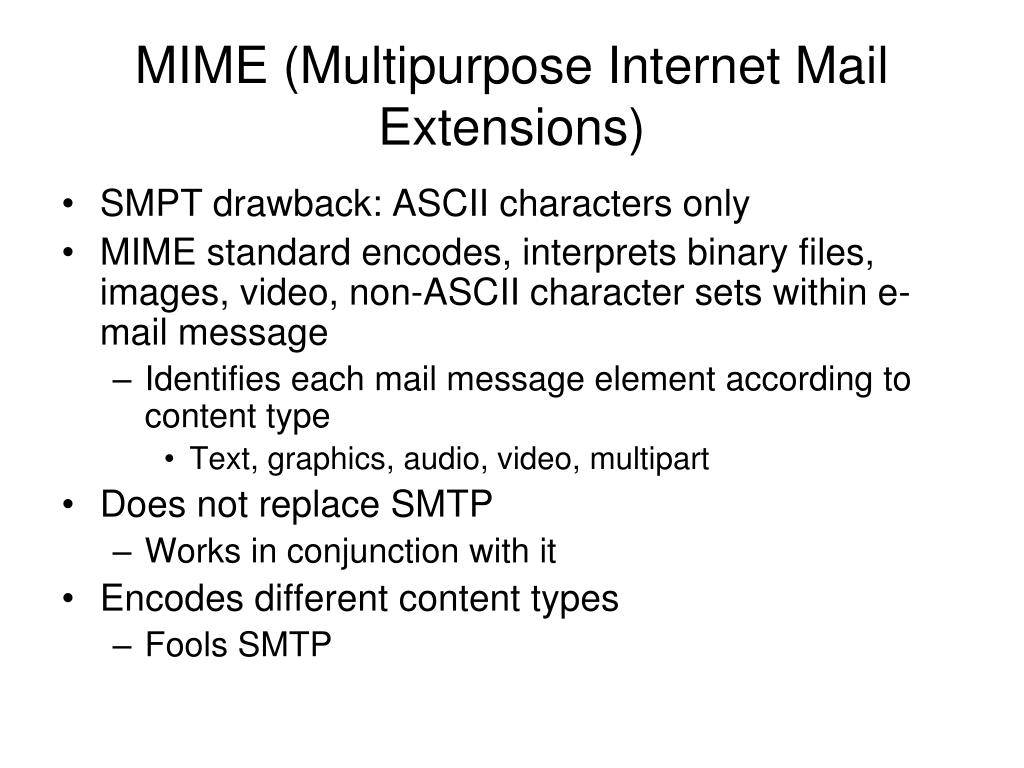 MIME (Multipurpose Internet Mail Extensions)

• SMPT drawback: ASCII characters only
• MIME standard encodes, interprets binary files, images, video, non-ASCII character sets within e-mail message
– Identifies each mail message element according to content type
• Text, graphics, audio, video, multipart
• Does not replace SMTP
– Works in conjunction with it
• Encodes different content types
– Fools SMTP